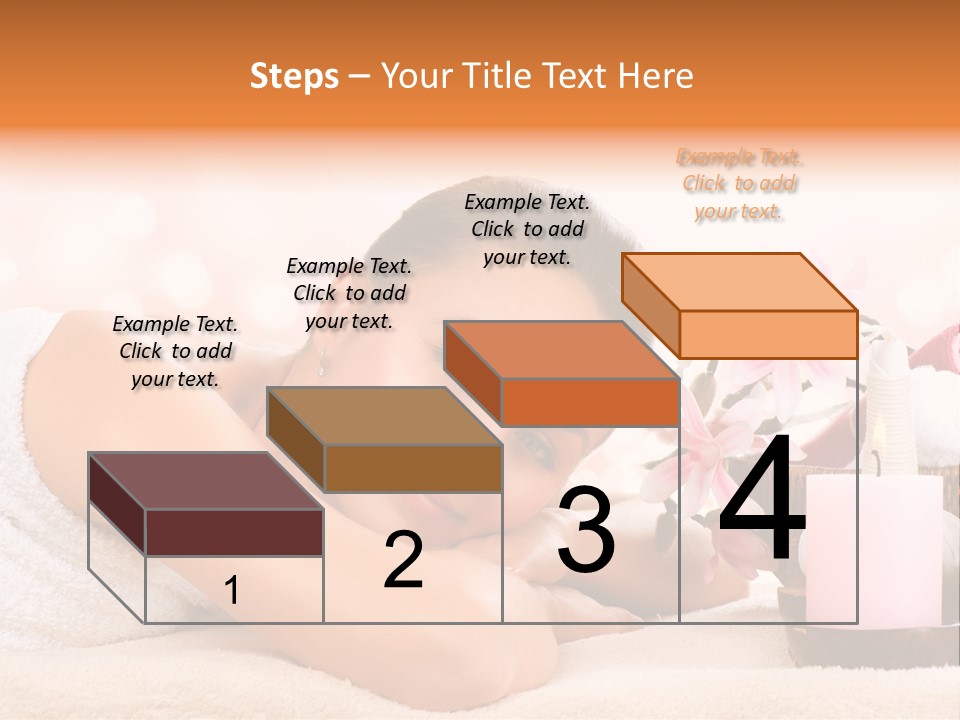 Steps – Your Title Text Here

Example Text. Click to add your text.

Example Text. Click to add your text.

Example Text. Click to add your text.

Example Text. Click to add your text.

1

2

3

4